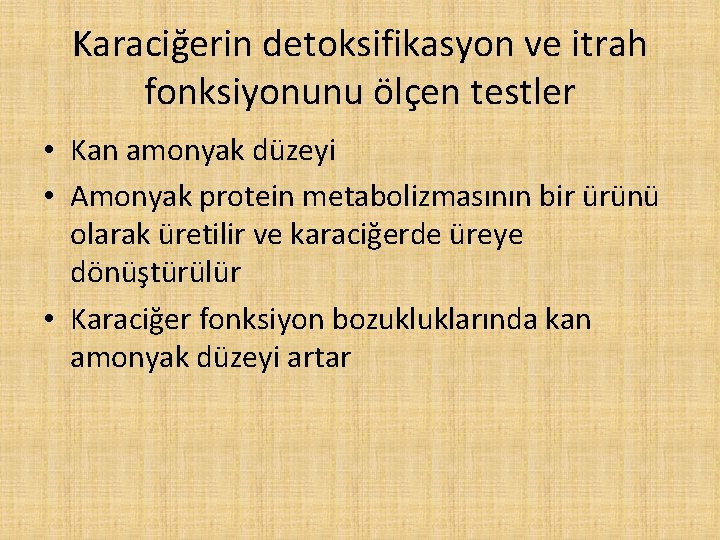 Karaciğerin detoksifikasyon ve itrah fonksiyonunu ölçen testler

• Kan amonyak düzeyi
• Amonyak protein metabolizmasının bir ürünü olarak üretilir ve karaciğerde üreye dönüştürülür
• Karaciğer fonksiyon bozukluklarında kan amonyak düzeyi artar